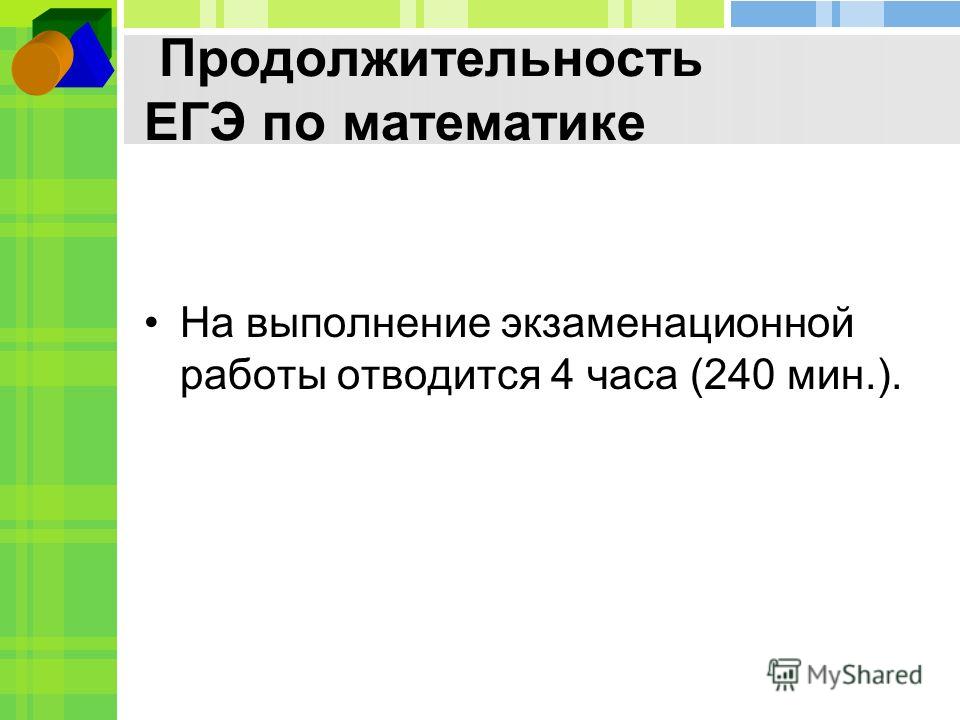 Продолжительность ЕГЭ по математике

• На выполнение экзаменационной работы отводится 4 часа (240 мин.).

MyShared